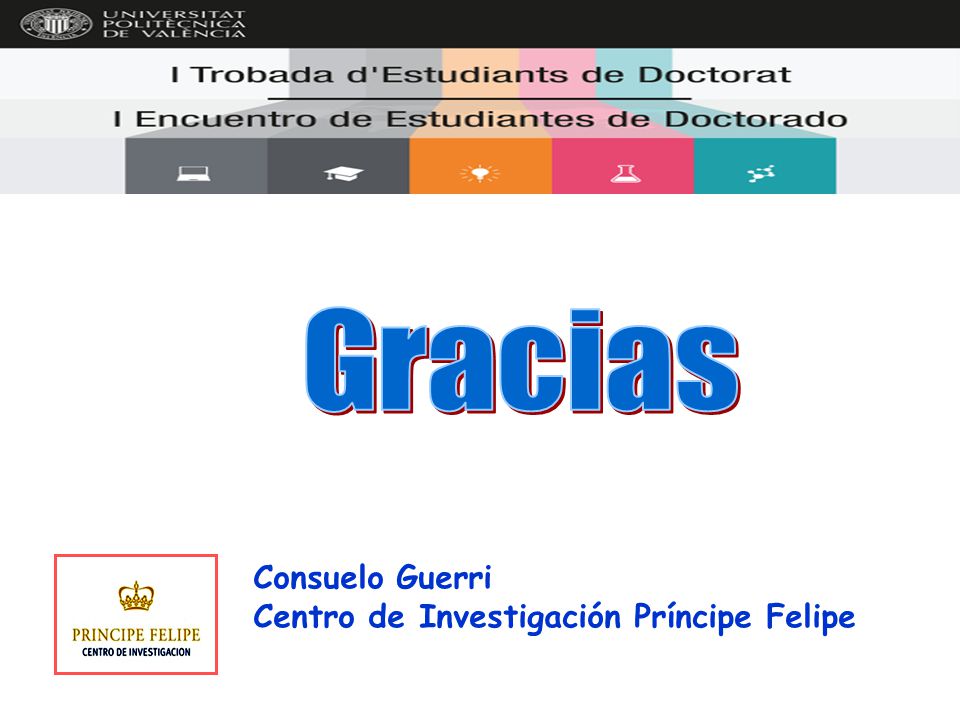 UNIVERSITAT POLITÈCNICA DE VALÈNCIA

I Trobada d'Estudiants de Doctorat

I Encuentro de Estudiantes de Doctorado

Gracias

PRINCIPE FELIPE
CENTRO DE INVESTIGACION

Consuelo Guerri
Centro de Investigación Príncipe Felipe